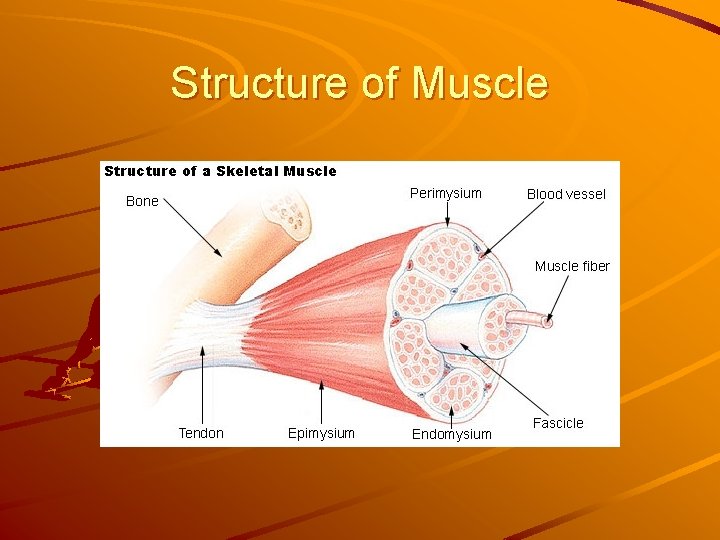 Structure of Muscle

Structure of a Skeletal Muscle

Bone

Perimysium

Blood vessel

Muscle fiber

Tendon

Epimysium

Endomysium

Fascicle